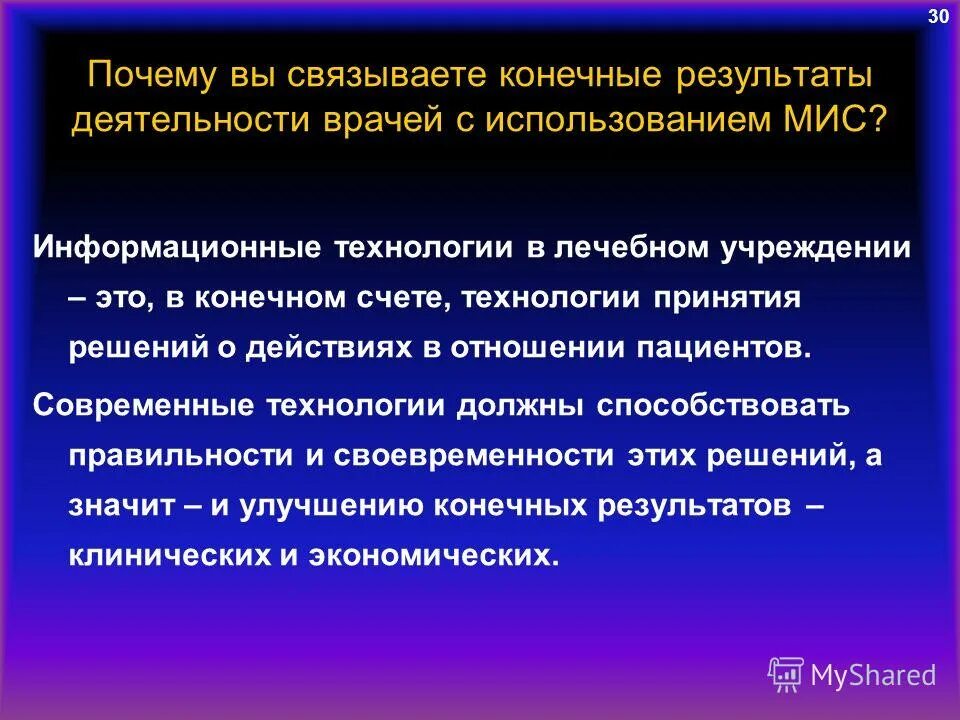 30

Почему вы связываете конечные результаты деятельности врачей с использованием МИС?

Информационные технологии в лечебном учреждении – это, в конечном счете, технологии принятия решений о действиях в отношении пациентов.

Современные технологии должны способствовать правильности и своевременности этих решений, а значит – и улучшению конечных результатов – клинических и экономических.

MyShared